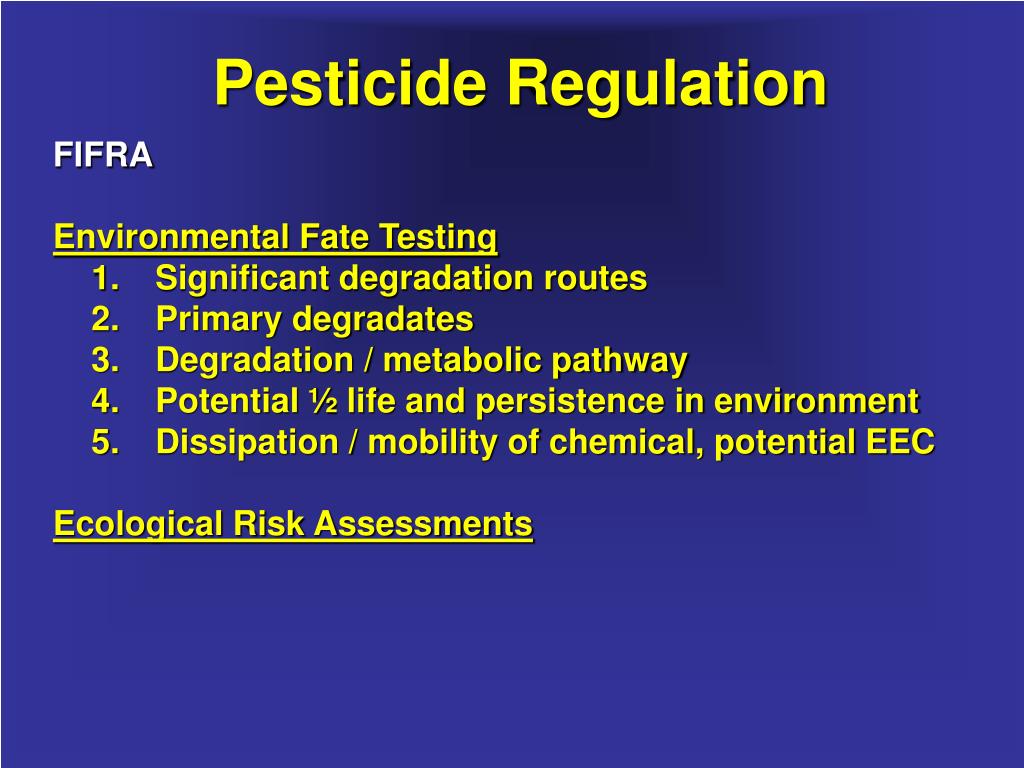 Pesticide Regulation

FIFRA

Environmental Fate Testing
1. Significant degradation routes
2. Primary degradates
3. Degradation / metabolic pathway
4. Potential ½ life and persistence in environment
5. Dissipation / mobility of chemical, potential EEC

Ecological Risk Assessments